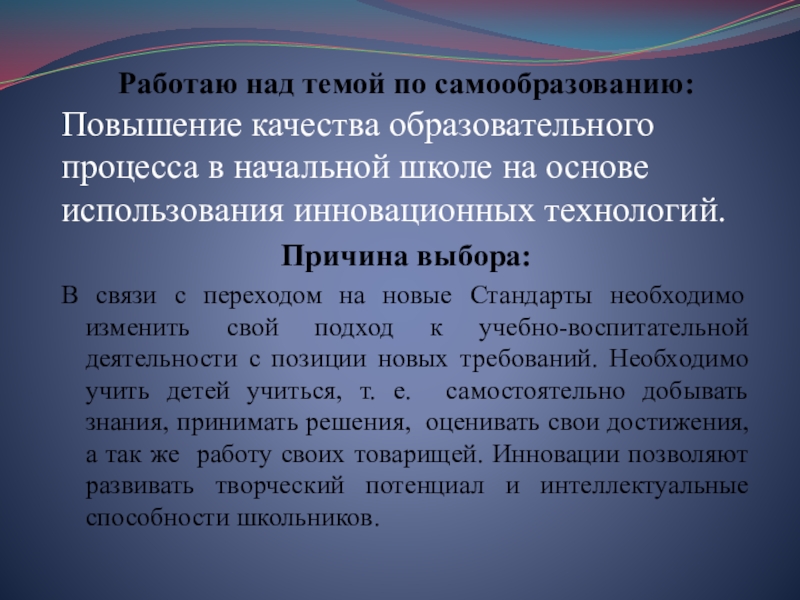 Работаю над темой по самообразованию:
Повышение качества образовательного процесса в начальной школе на основе использования инновационных технологий.

Причина выбора:

В связи с переходом на новые Стандарты необходимо изменить свой подход к учебно-воспитательной деятельности с позиции новых требований. Необходимо учить детей учиться, т. е. самостоятельно добывать знания, принимать решения, оценивать свои достижения, а так же работу своих товарищей. Инновации позволяют развивать творческий потенциал и интеллектуальные способности школьников.